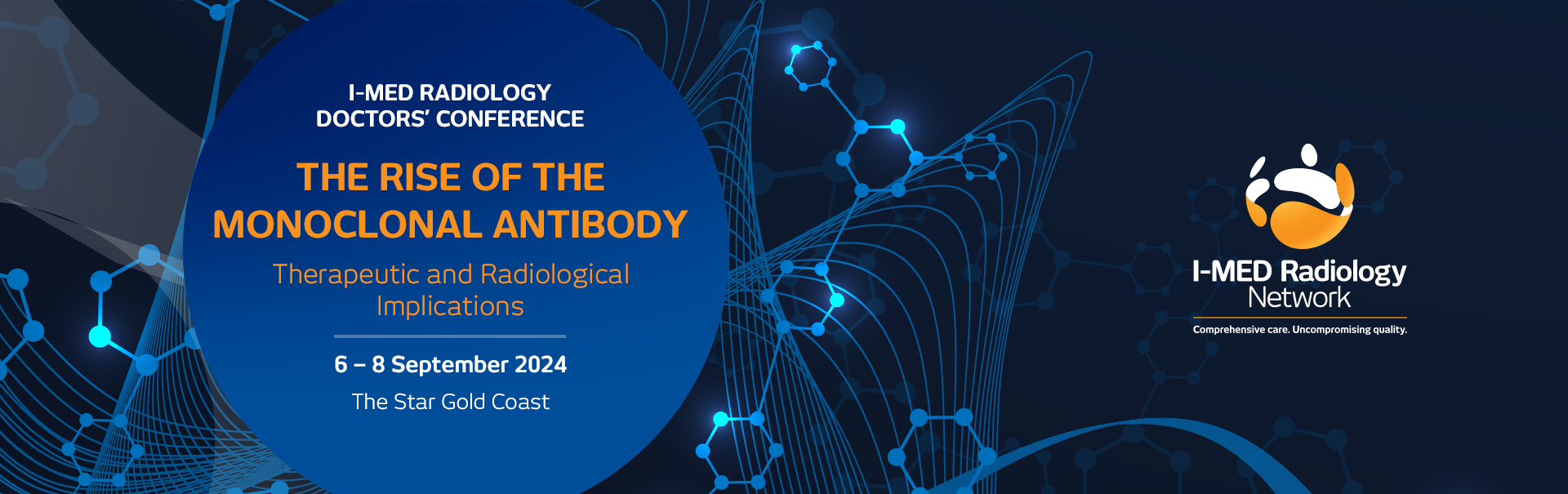 I-MED RADIOLOGY
DOCTORS' CONFERENCE

THE RISE OF THE MONOCLONAL ANTIBODY

Therapeutic and Radiological Implications

6 – 8 September 2024

The Star Gold Coast

I-MED Radiology Network

Comprehensive care. Uncompromising quality.